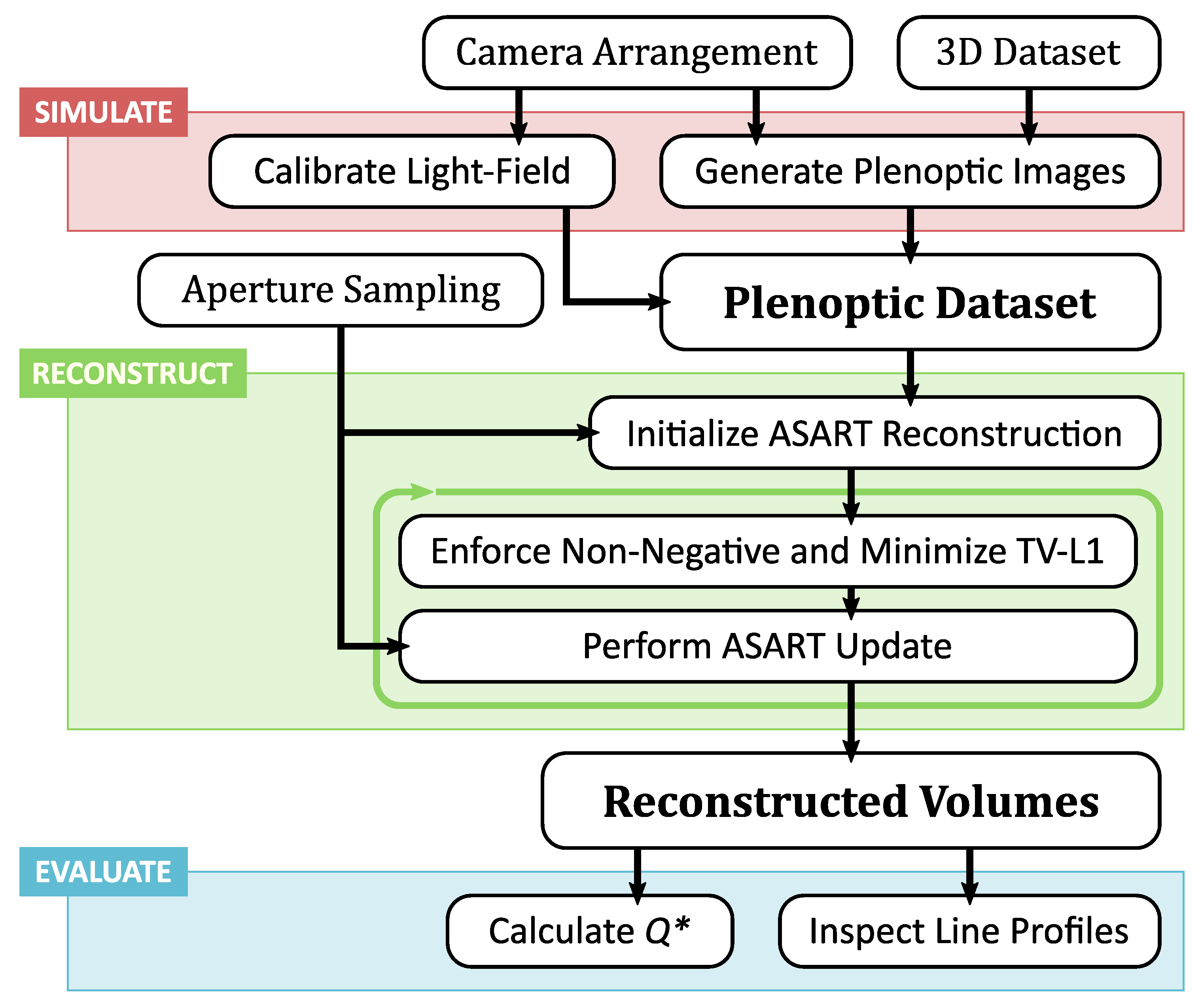 Camera Arrangement

3D Dataset

SIMULATE

Calibrate Light-Field

Generate Plenoptic Images

Aperture Sampling

Plenoptic Dataset

RECONSTRUCT

Initialize ASART Reconstruction

Enforce Non-Negative and Minimize TV-L1

Perform ASART Update

Reconstructed Volumes

EVALUATE

Calculate $Q^*$

Inspect Line Profiles